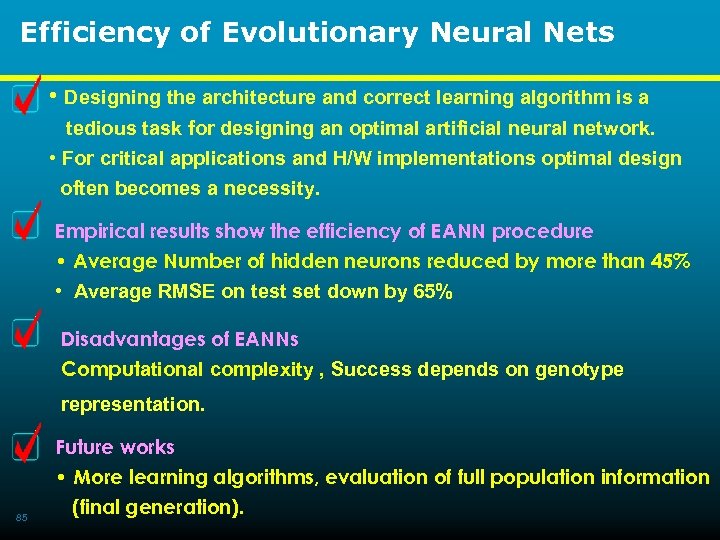 Efficiency of Evolutionary Neural Nets

• Designing the architecture and correct learning algorithm is a tedious task for designing an optimal artificial neural network.

• For critical applications and H/W implementations optimal design often becomes a necessity.

Empirical results show the efficiency of EANN procedure

• Average Number of hidden neurons reduced by more than 45%

• Average RMSE on test set down by 65%

Disadvantages of EANNs

Computational complexity , Success depends on genotype representation.

Future works

• More learning algorithms, evaluation of full population information (final generation).

85